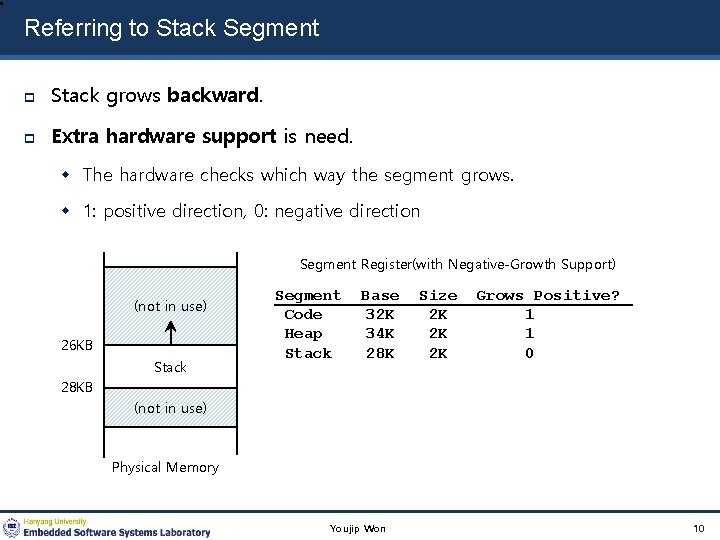 Referring to Stack Segment

Stack grows **backward**.

**Extra hardware support** is need.

The hardware checks which way the segment grows.

1: positive direction, 0: negative direction

(not in use)

26KB

Stack

28KB

(not in use)

Physical Memory

Segment Register(with Negative-Growth Support)

| Segment | Base | Size | Grows Positive? |
|---|---|---|---|
| Code | 32K | 2K | 1 |
| Heap | 34K | 2K | 1 |
| Stack | 28K | 2K | 0 |

Hanyang University
Embedded Software Systems Laboratory

Youjip Won

10